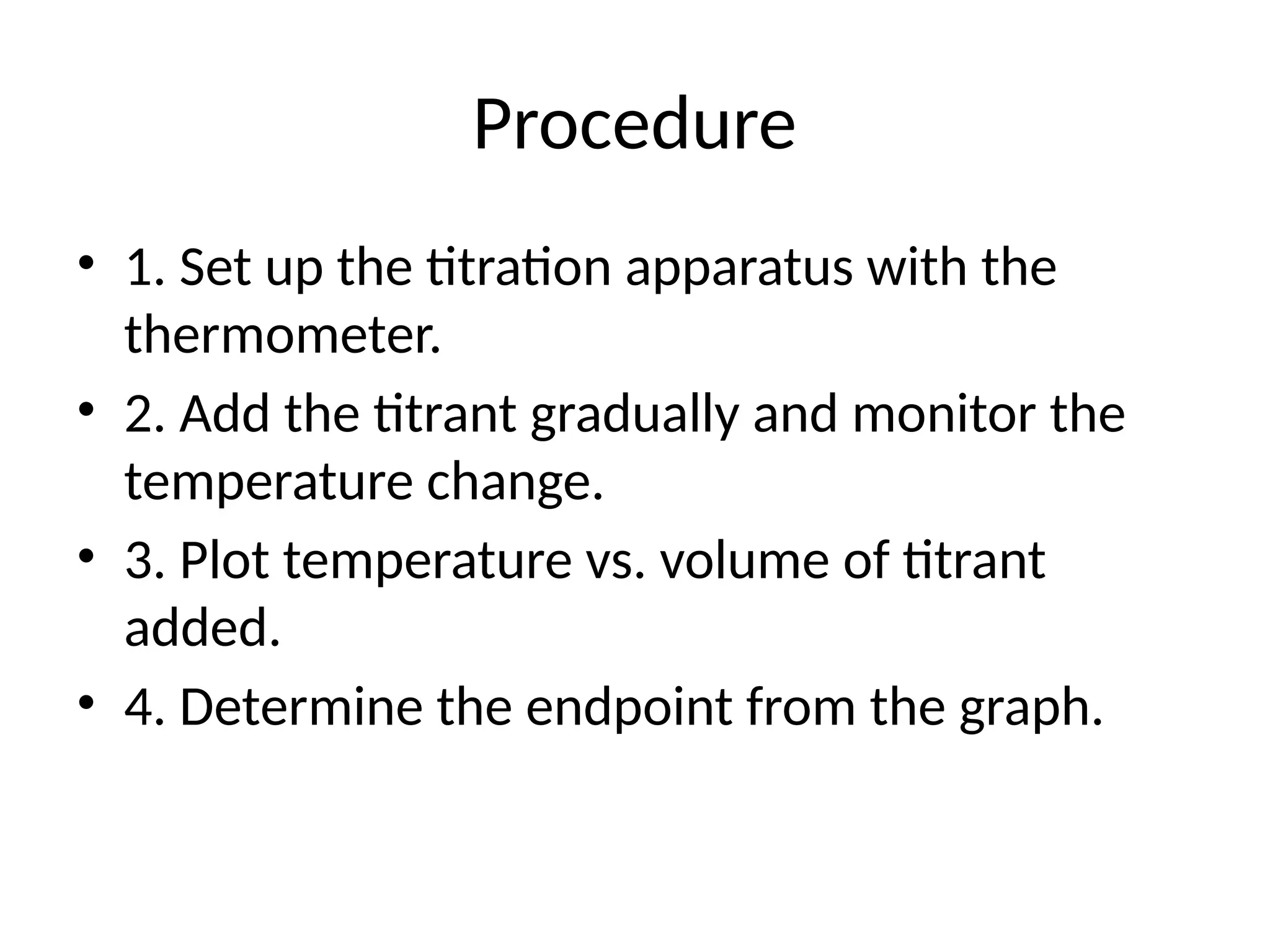 Procedure

• 1. Set up the titration apparatus with the thermometer.
• 2. Add the titrant gradually and monitor the temperature change.
• 3. Plot temperature vs. volume of titrant added.
• 4. Determine the endpoint from the graph.